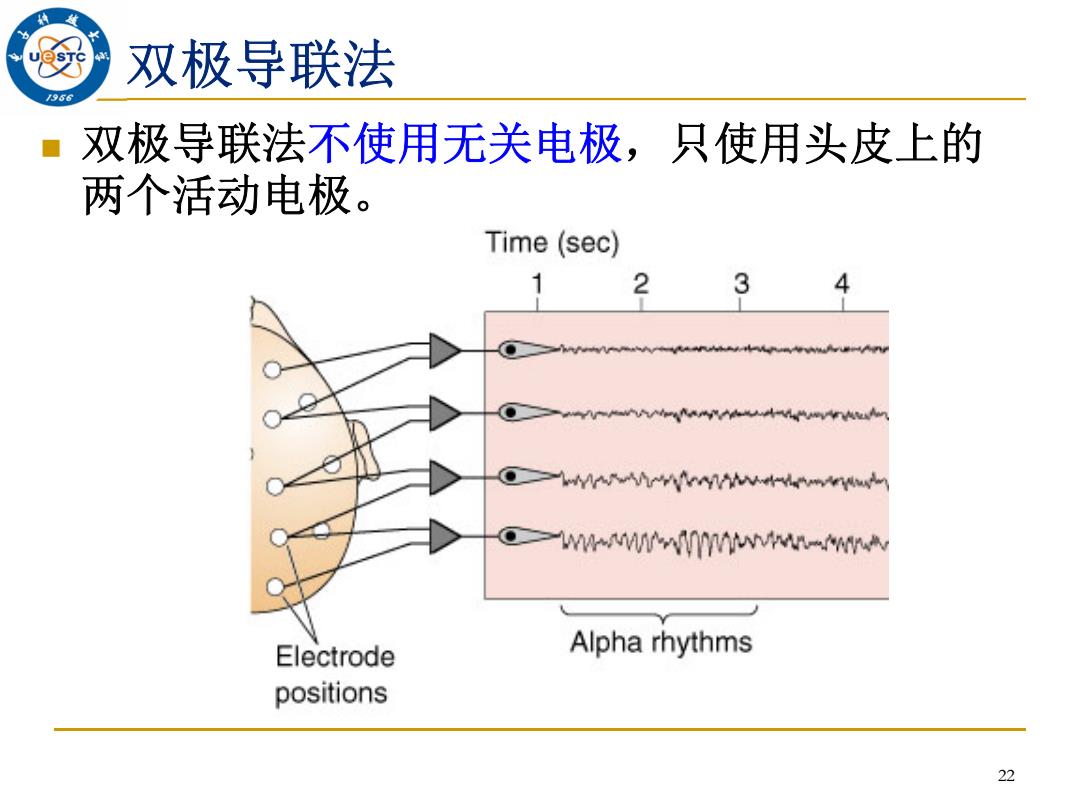 UESTC
1956

双极导联法

双极导联法不使用无关电极，只使用头皮上的两个活动电极。

Time (sec)
1 2 3 4

Electrode positions

Alpha rhythms

22